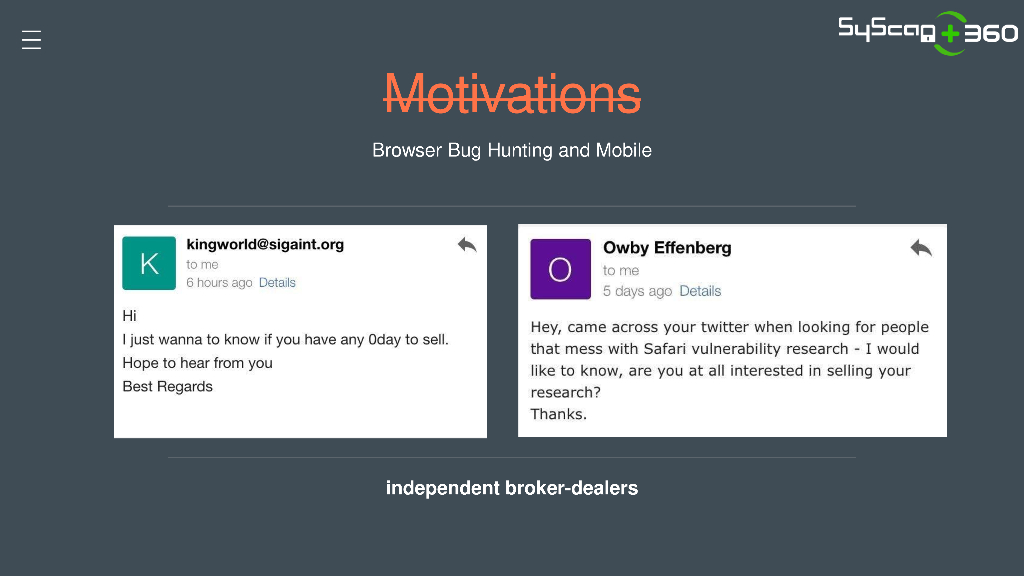 SyScan+360

Motivations

Browser Bug Hunting and Mobile

K
kingworld@sigaint.org
to me
6 hours ago Details

Hi
I just wanna to know if you have any 0day to sell.
Hope to hear from you
Best Regards

O
Owby Effenberg
to me
5 days ago Details

Hey, came across your twitter when looking for people that mess with Safari vulnerability research - I would like to know, are you at all interested in selling your research?
Thanks.

independent broker-dealers